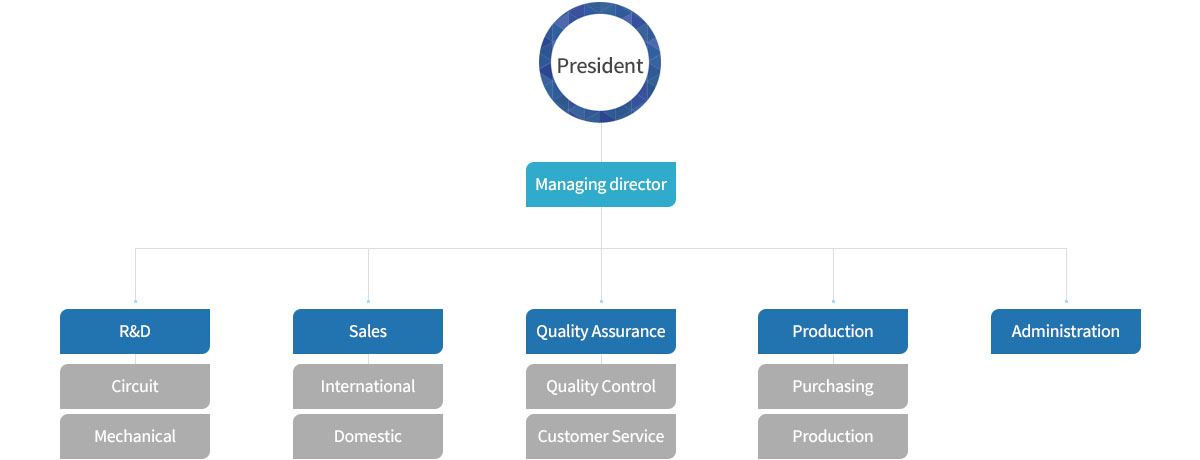 President

Managing director

R&D

Circuit

Mechanical

Sales

International

Domestic

Quality Assurance

Quality Control

Customer Service

Production

Purchasing

Production

Administration